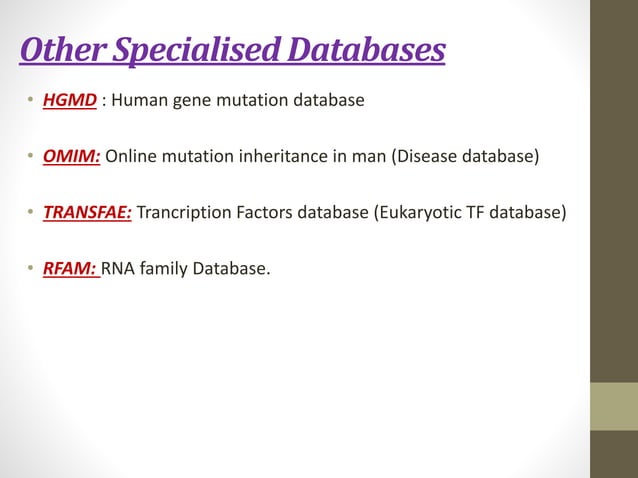 Other Specialised Databases

• HGMD : Human gene mutation database

• OMIM: Online mutation inheritance in man (Disease database)

• TRANSFAE: Trancription Factors database (Eukaryotic TF database)

• RFAM: RNA family Database.